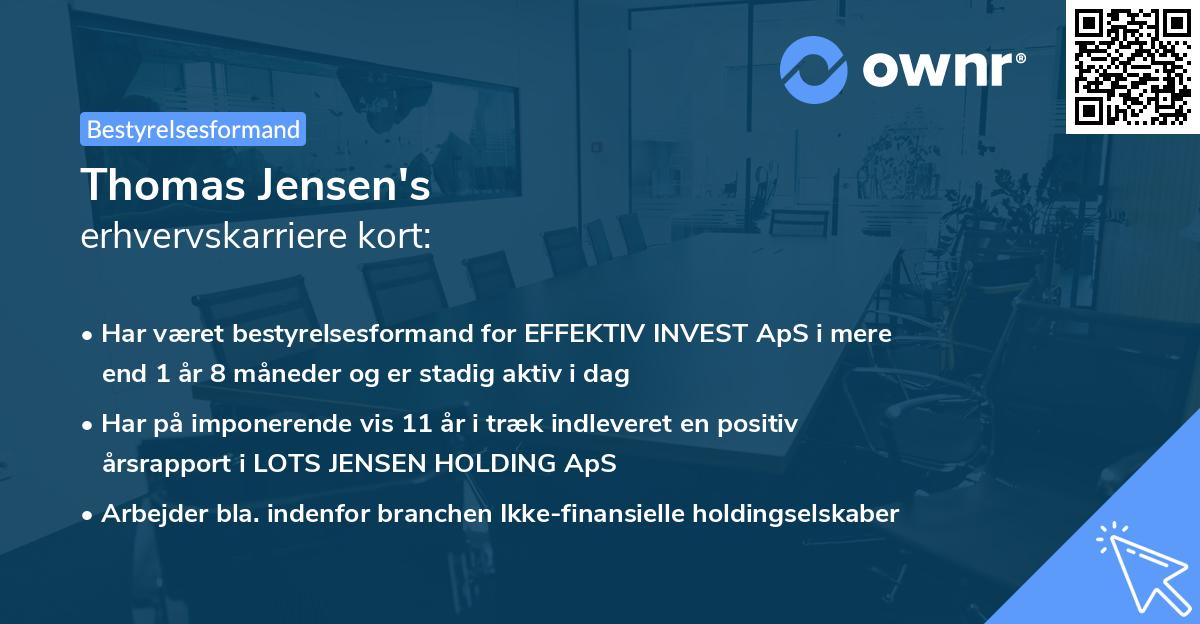 ownr®

Bestyrelsesformand

Thomas Jensen's
erhvervskarriere kort:

• Har været bestyrelsesformand for EFFEKTIV INVEST ApS i mere end 1 år 8 måneder og er stadig aktiv i dag

• Har på imponerende vis 11 år i træk indleveret en positiv årsrapport i LOTS JENSEN HOLDING ApS

• Arbejder bla. indenfor branchen Ikke-finansielle holdingselskaber